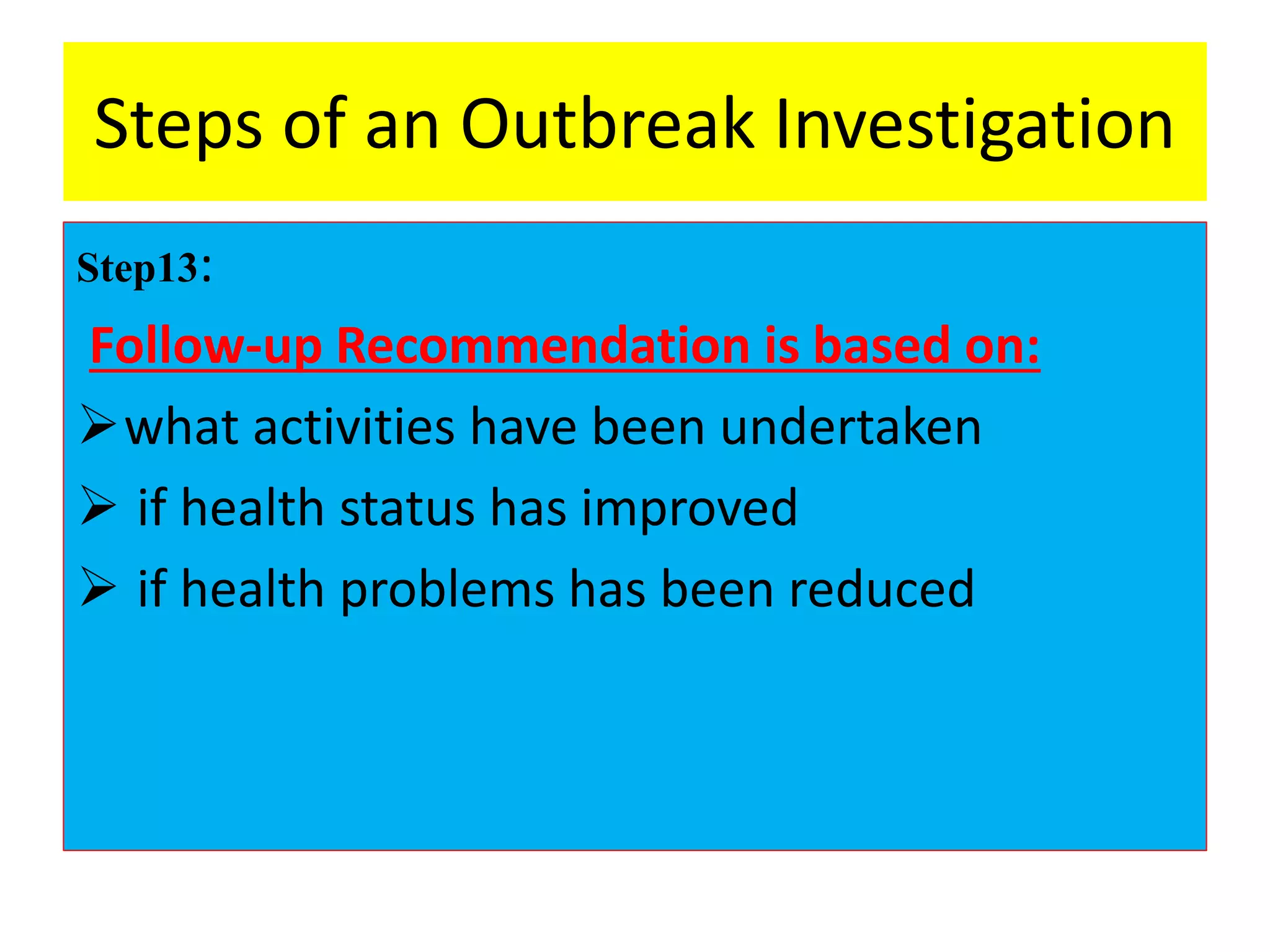 Steps of an Outbreak Investigation

Step13:

Follow-up Recommendation is based on:

➢ what activities have been undertaken

➢ if health status has improved

➢ if health problems has been reduced